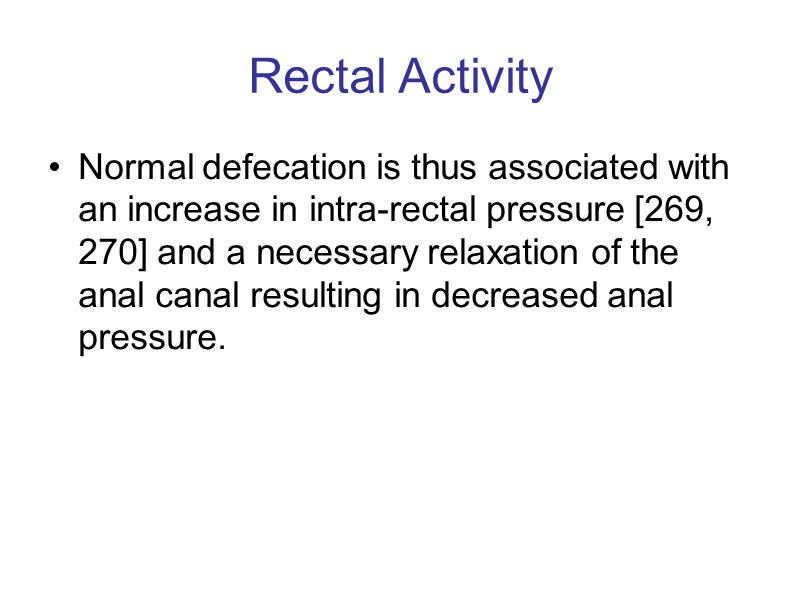 Rectal Activity

• Normal defecation is thus associated with an increase in intra-rectal pressure [269, 270] and a necessary relaxation of the anal canal resulting in decreased anal pressure.